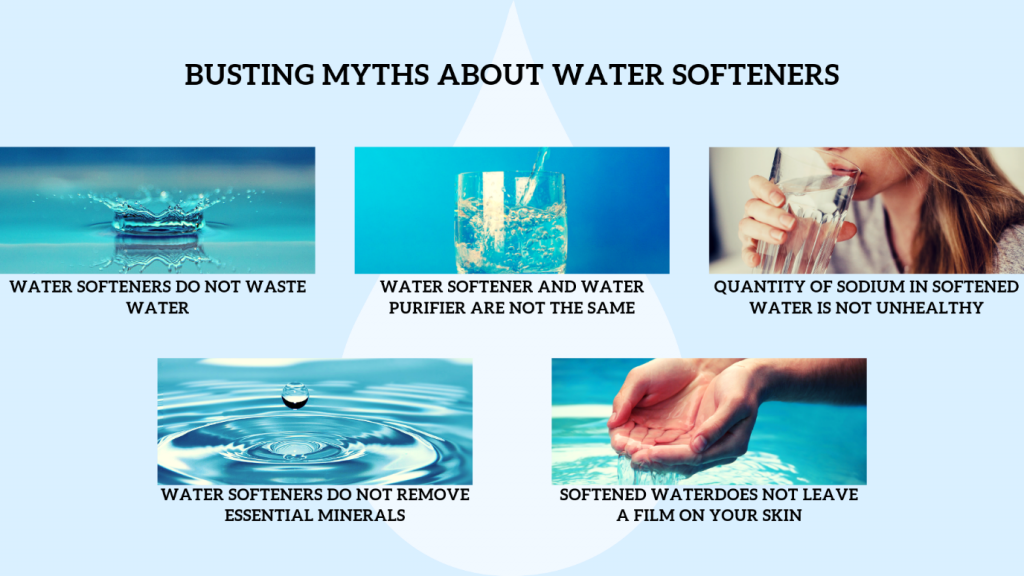 BUSTING MYTHS ABOUT WATER SOFTENERS

WATER SOFTENERS DO NOT WASTE WATER

WATER SOFTENER AND WATER PURIFIER ARE NOT THE SAME

QUANTITY OF SODIUM IN SOFTENED WATER IS NOT UNHEALTHY

WATER SOFTENERS DO NOT REMOVE ESSENTIAL MINERALS

SOFTENED WATERDOES NOT LEAVE A FILM ON YOUR SKIN